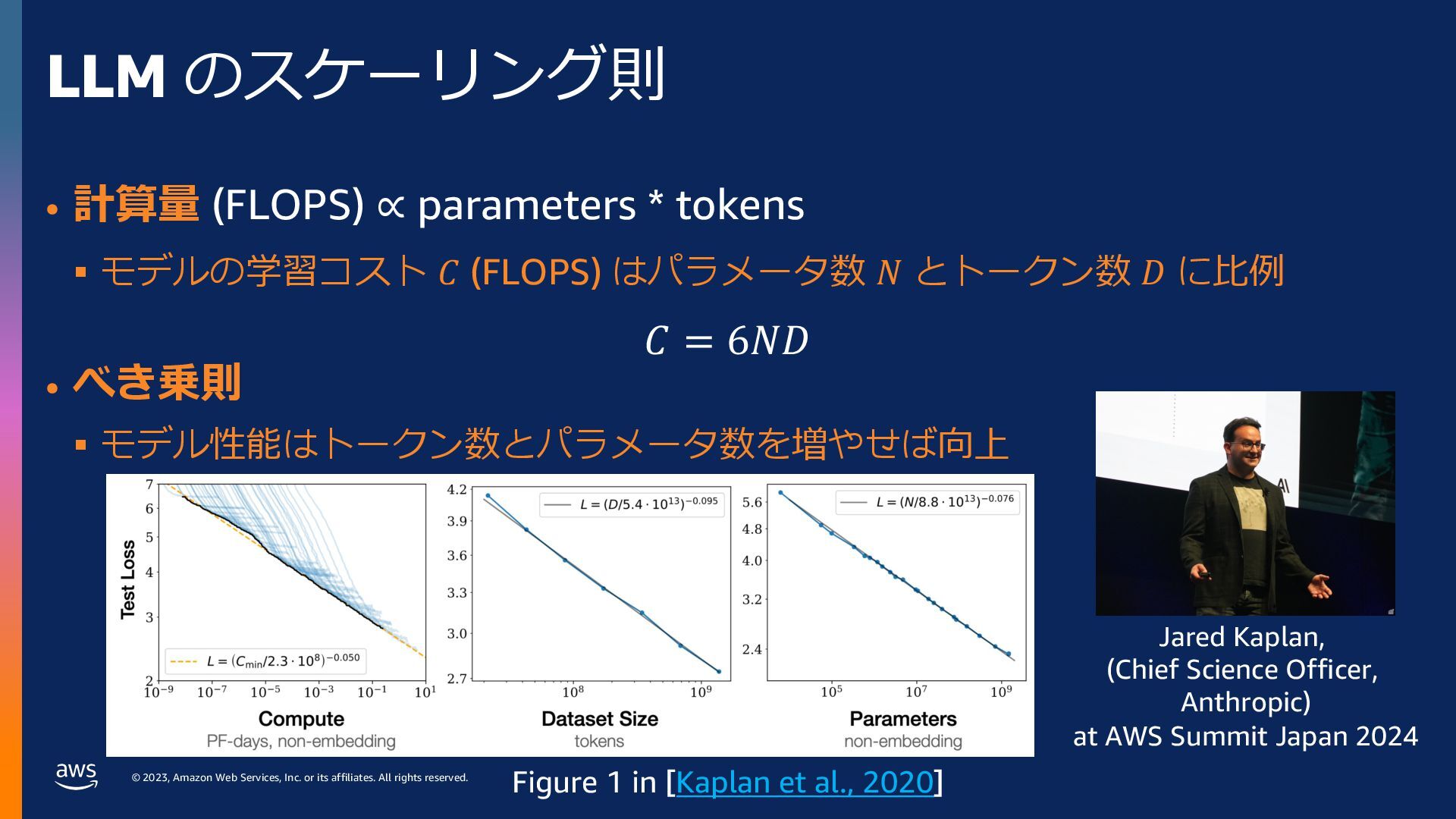 LLM のスケーリング則

• 計算量 (FLOPS) ∝ parameters * tokens

▪ モデルの学習コスト $C$ (FLOPS) はパラメータ数 $N$ とトークン数 $D$ に比例

$C = 6ND$

• べき乗則

▪ モデル性能はトークン数とパラメータ数を増やせば向上

Test Loss
7
6
5
4
3
2
$L = (C_{\min}/2.3 \cdot 10^{8})^{-0.050}$
$10^{-9}$ $10^{-7}$ $10^{-5}$ $10^{-3}$ $10^{-1}$ $10^{1}$
Compute
PF-days, non-embedding

4.2
3.9
3.6
3.3
3.0
2.7
$L = (D/5.4 \cdot 10^{13})^{-0.095}$
$10^{8}$ $10^{9}$
Dataset Size
tokens

5.6
4.8
4.0
3.2
2.4
$L = (N/8.8 \cdot 10^{13})^{-0.076}$
$10^{5}$ $10^{7}$ $10^{9}$
Parameters
non-embedding

Jared Kaplan,
(Chief Science Officer,
Anthropic)
at AWS Summit Japan 2024

aws
© 2023, Amazon Web Services, Inc. or its affiliates. All rights reserved.

Figure 1 in [Kaplan et al., 2020]